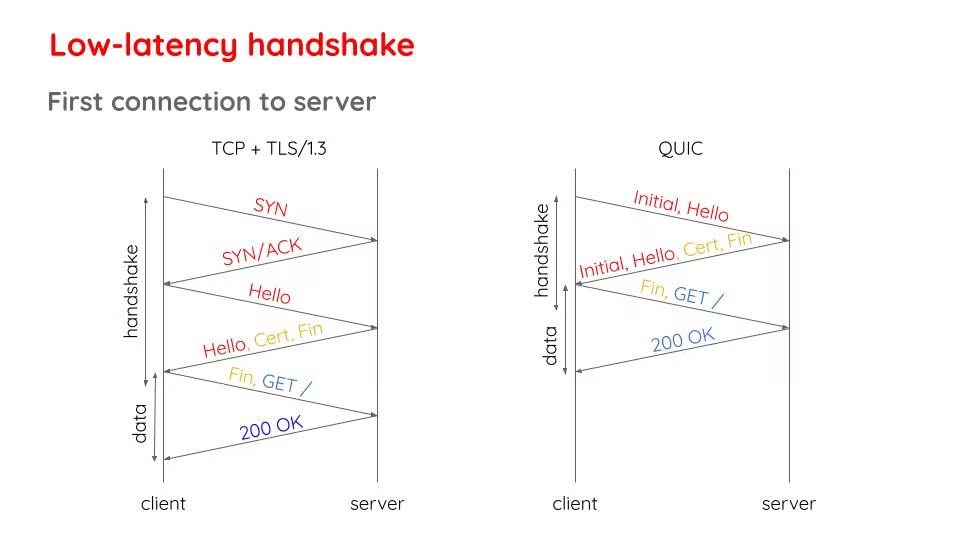 Low-latency handshake

First connection to server

TCP + TLS/1.3

handshake

data

SYN

SYN/ACK

Hello

Hello, Cert, Fin

Fin, GET /

200 OK

client

server

QUIC

handshake

data

Initial, Hello

Initial, Hello, Cert, Fin

Fin, GET /

200 OK

client

server